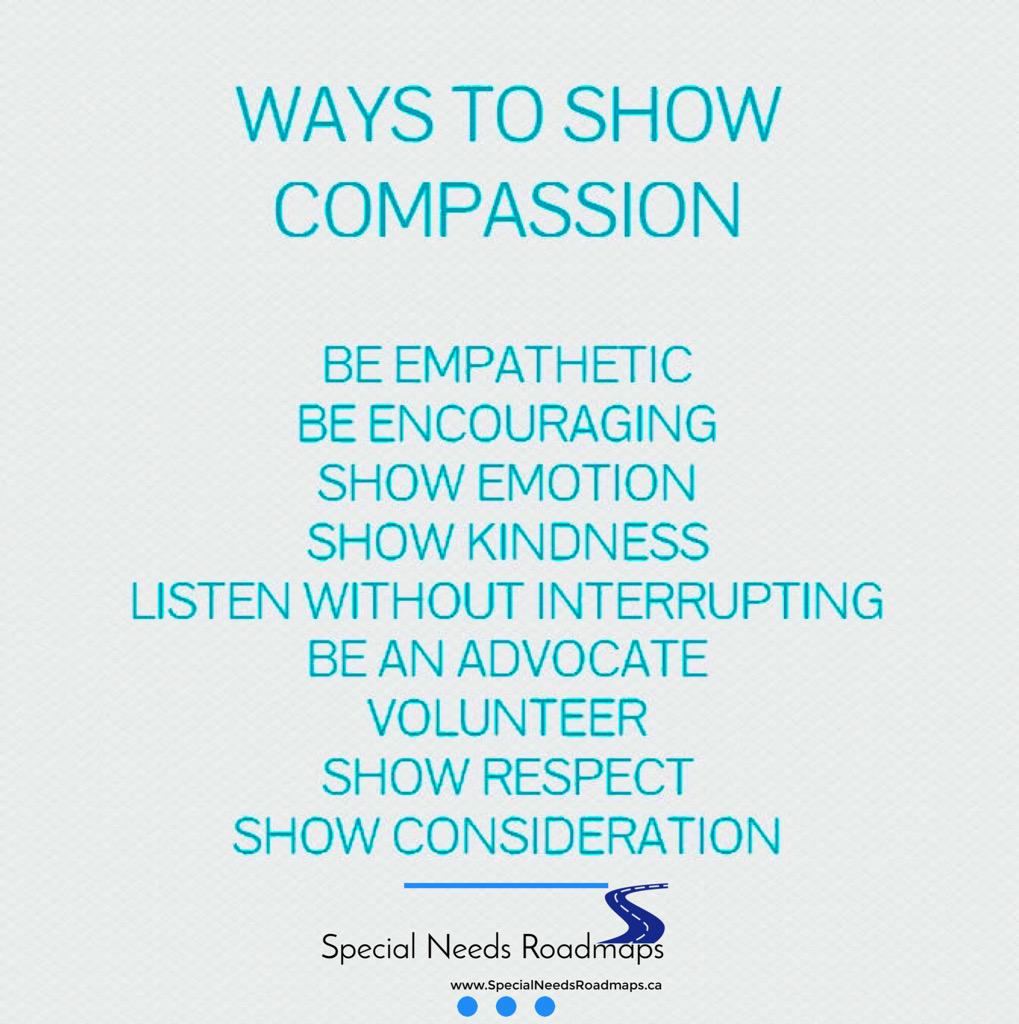 WAYS TO SHOW COMPASSION

BE EMPATHETIC
BE ENCOURAGING
SHOW EMOTION
SHOW KINDNESS
LISTEN WITHOUT INTERRUPTING
BE AN ADVOCATE
VOLUNTEER
SHOW RESPECT
SHOW CONSIDERATION

Special Needs Roadmaps
www.SpecialNeedsRoadmaps.ca